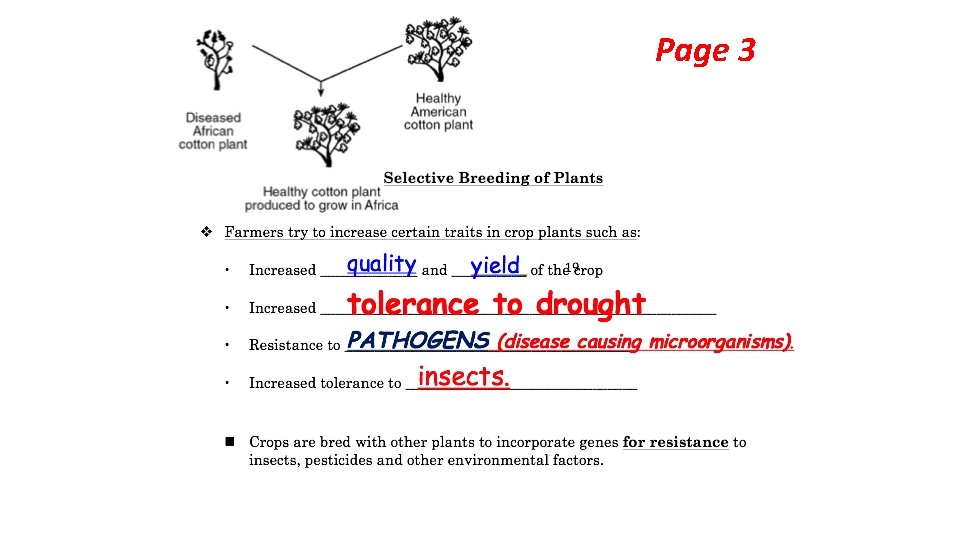 Page 3

Diseased African cotton plant

Healthy American cotton plant

Healthy cotton plant produced to grow in Africa

Selective Breeding of Plants

❖ Farmers try to increase certain traits in crop plants such as:

• Increased quality and yield of the crop

• Increased tolerance to drought

• Resistance to PATHOGENS (disease causing microorganisms).

• Increased tolerance to insects.

■ Crops are bred with other plants to incorporate genes for resistance to insects, pesticides and other environmental factors.